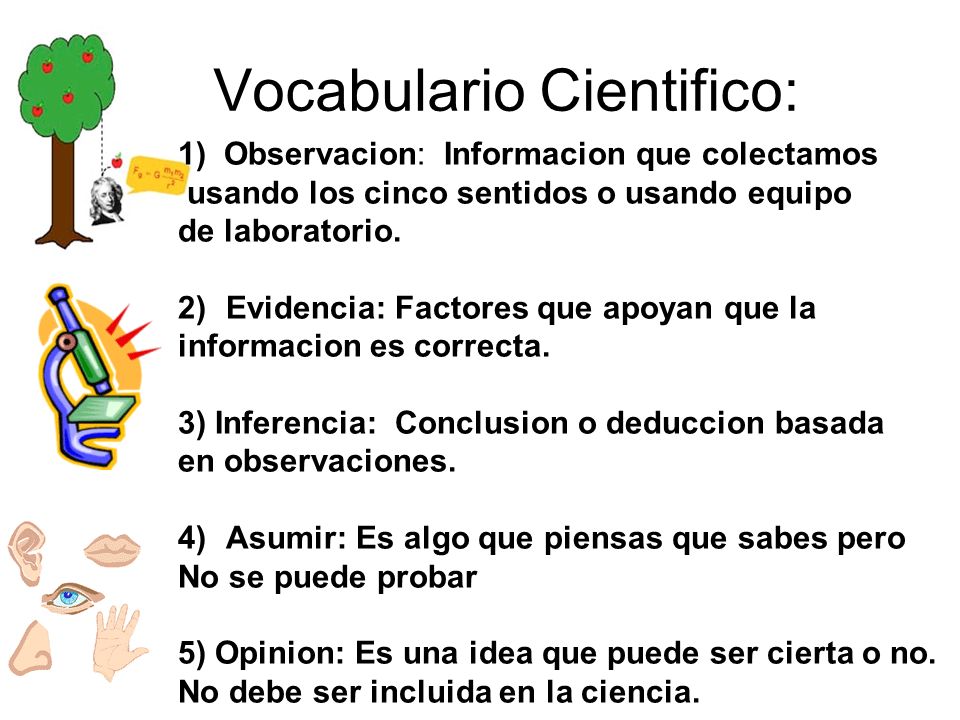 Vocabulario Cientifico:

$F_g = G\frac{m_1 m_2}{r^2}$

1) Observacion: Informacion que colectamos usando los cinco sentidos o usando equipo de laboratorio.

2) Evidencia: Factores que apoyan que la informacion es correcta.

3) Inferencia: Conclusion o deduccion basada en observaciones.

4) Asumir: Es algo que piensas que sabes pero No se puede probar

5) Opinion: Es una idea que puede ser cierta o no. No debe ser incluida en la ciencia.